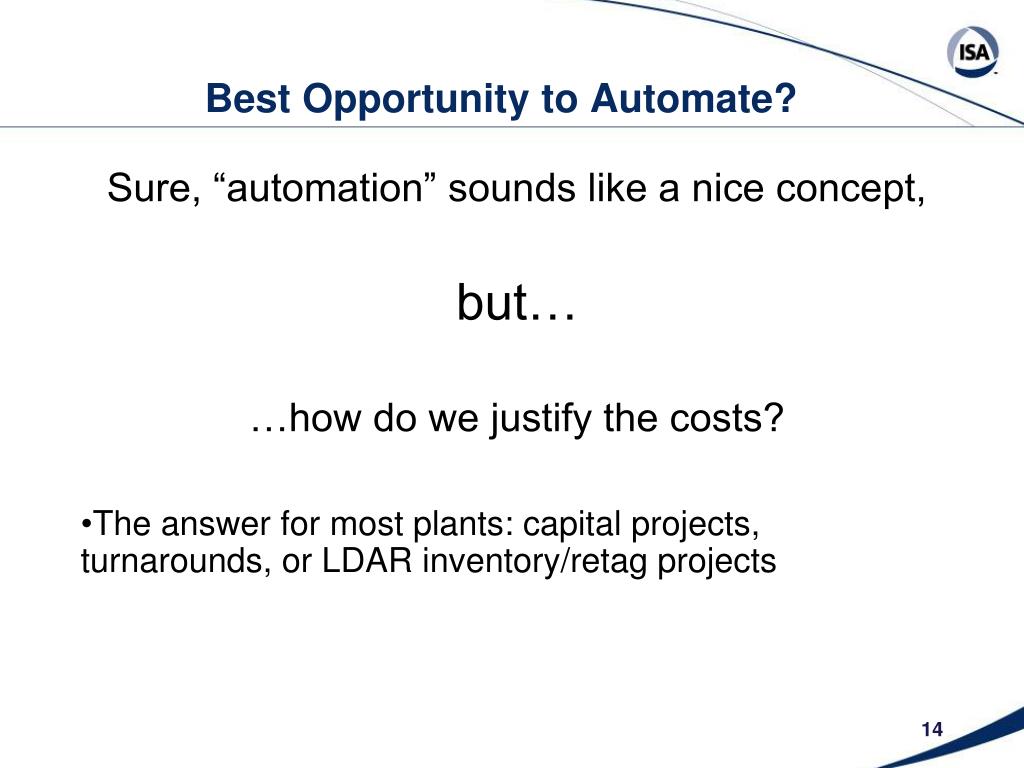 ISA

Best Opportunity to Automate?

Sure, “automation” sounds like a nice concept,

but…

…how do we justify the costs?

•The answer for most plants: capital projects, turnarounds, or LDAR inventory/retag projects

14